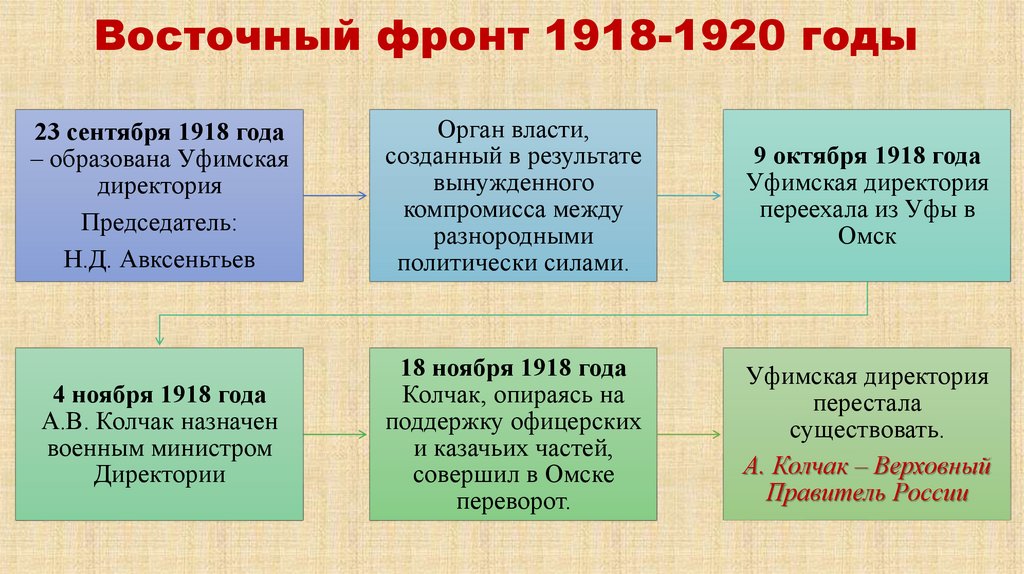 Восточный фронт 1918-1920 годы

23 сентября 1918 года – образована Уфимская директория

Председатель:

Н.Д. Авксеньтьев

Орган власти, созданный в результате вынужденного компромисса между разнородными политически силами.

9 октября 1918 года Уфимская директория переехала из Уфы в Омск

4 ноября 1918 года А.В. Колчак назначен военным министром Директории

18 ноября 1918 года Колчак, опираясь на поддержку офицерских и казачьих частей, совершил в Омске переворот.

Уфимская директория перестала существовать.

А. Колчак – Верховный Правитель России